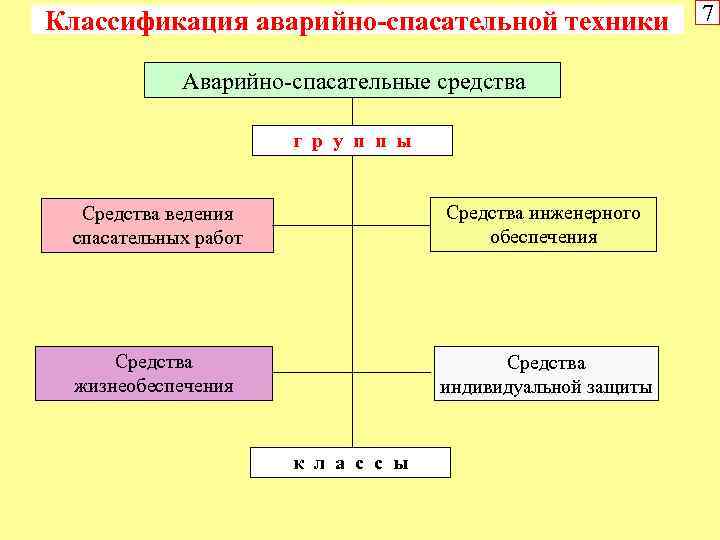 Классификация аварийно-спасательной техники

7

Аварийно-спасательные средства

г р у п п ы

Средства ведения спасательных работ

Средства инженерного обеспечения

Средства жизнеобеспечения

Средства индивидуальной защиты

к л а с с ы